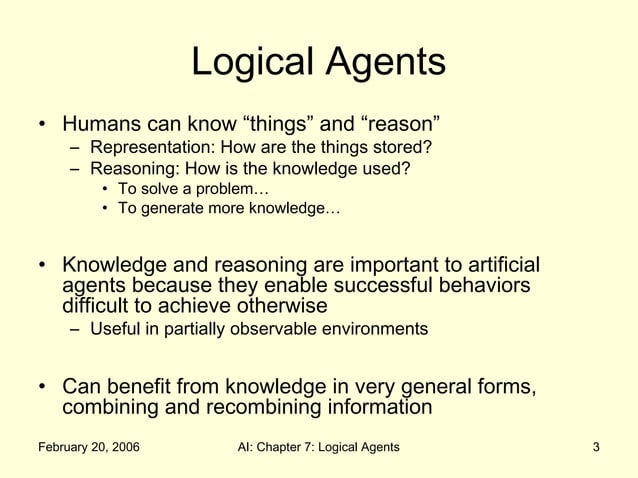 Logical Agents

• Humans can know “things” and “reason”
– Representation: How are the things stored?
– Reasoning: How is the knowledge used?
• To solve a problem…
• To generate more knowledge…

• Knowledge and reasoning are important to artificial agents because they enable successful behaviors difficult to achieve otherwise
– Useful in partially observable environments

• Can benefit from knowledge in very general forms, combining and recombining information

February 20, 2006
AI: Chapter 7: Logical Agents
3